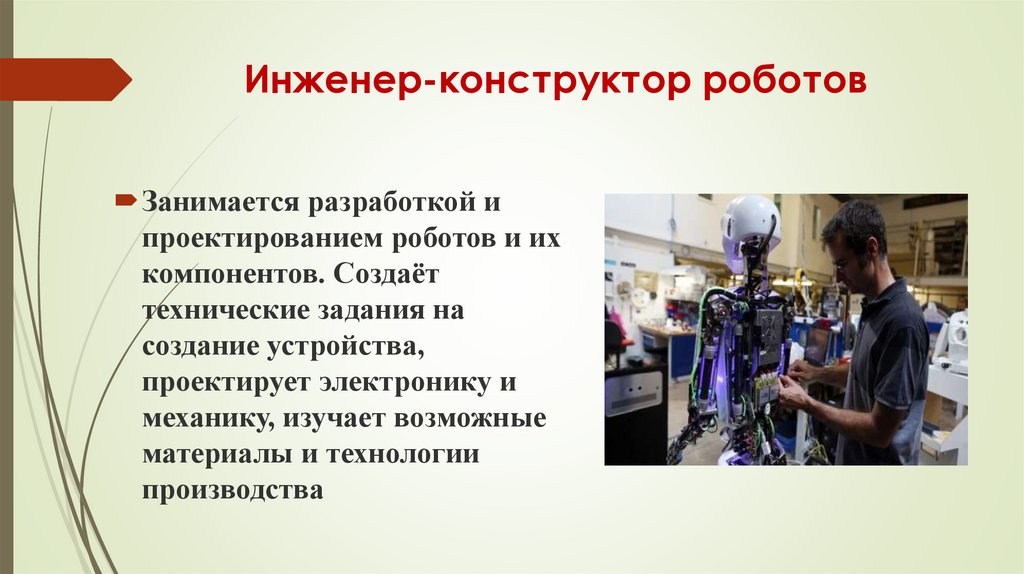 Инженер-конструктор роботов

Занимается разработкой и проектированием роботов и их компонентов. Создаёт технические задания на создание устройства, проектирует электронику и механику, изучает возможные материалы и технологии производства